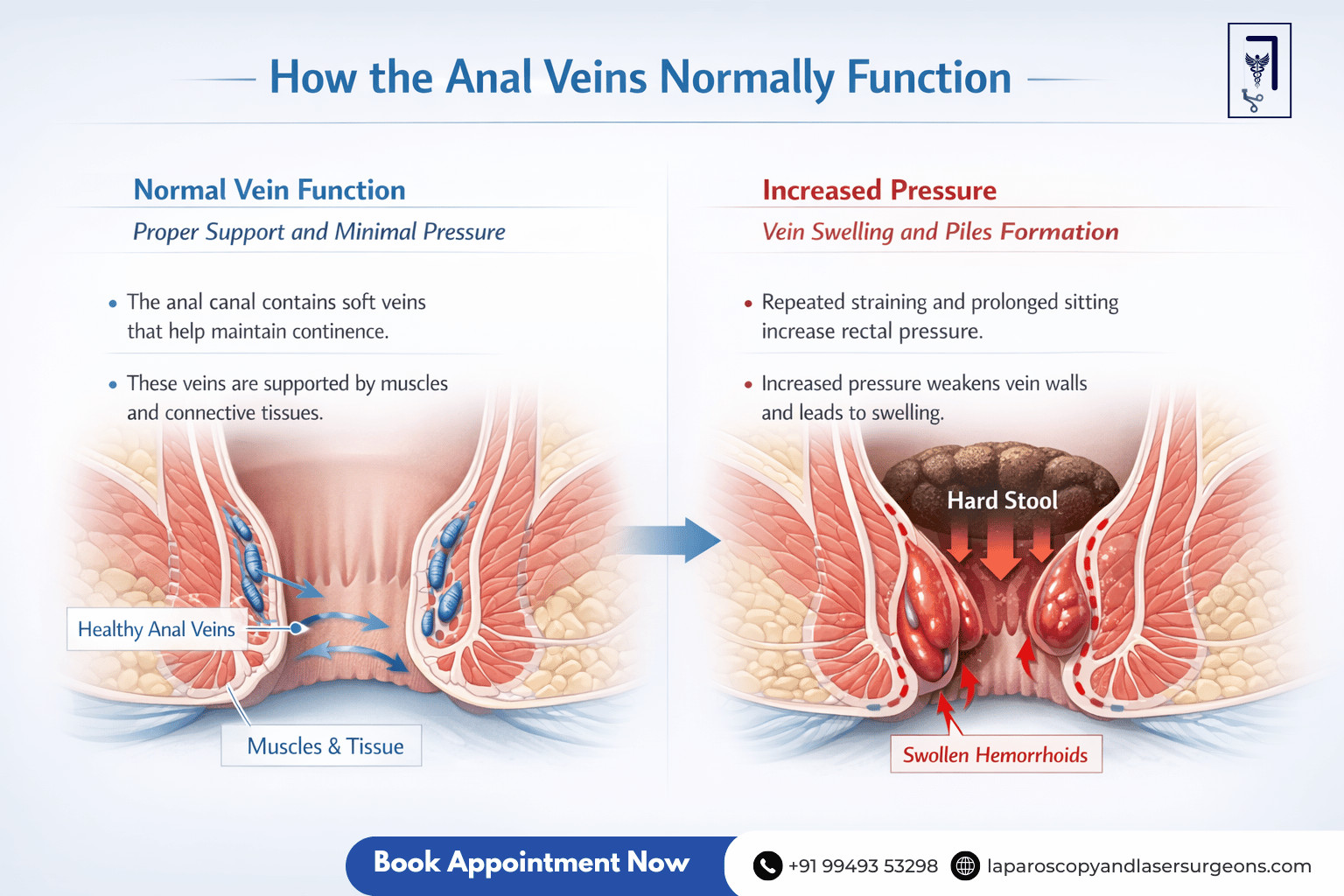 How the Anal Veins Normally Function

Normal Vein Function

Proper Support and Minimal Pressure

• The anal canal contains soft veins that help maintain continence.

• These veins are supported by muscles and connective tissues.

Healthy Anal Veins

Muscles & Tissue

Increased Pressure

Vein Swelling and Piles Formation

• Repeated straining and prolonged sitting increase rectal pressure.

• Increased pressure weakens vein walls and leads to swelling.

Hard Stool

Swollen Hemorrhoids

Book Appointment Now

+91 99493 53298

laparoscopyandlasersurgeons.com